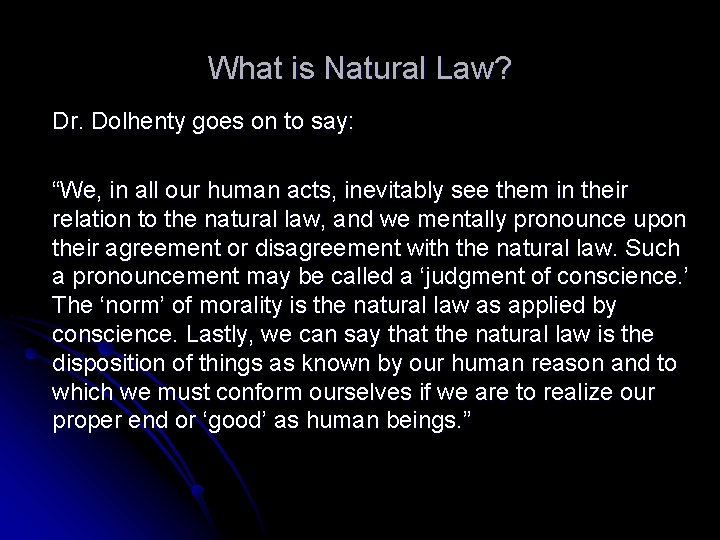 What is Natural Law?

Dr. Dolhenty goes on to say:

“We, in all our human acts, inevitably see them in their relation to the natural law, and we mentally pronounce upon their agreement or disagreement with the natural law. Such a pronouncement may be called a ‘judgment of conscience.’ The ‘norm’ of morality is the natural law as applied by conscience. Lastly, we can say that the natural law is the disposition of things as known by our human reason and to which we must conform ourselves if we are to realize our proper end or ‘good’ as human beings.”